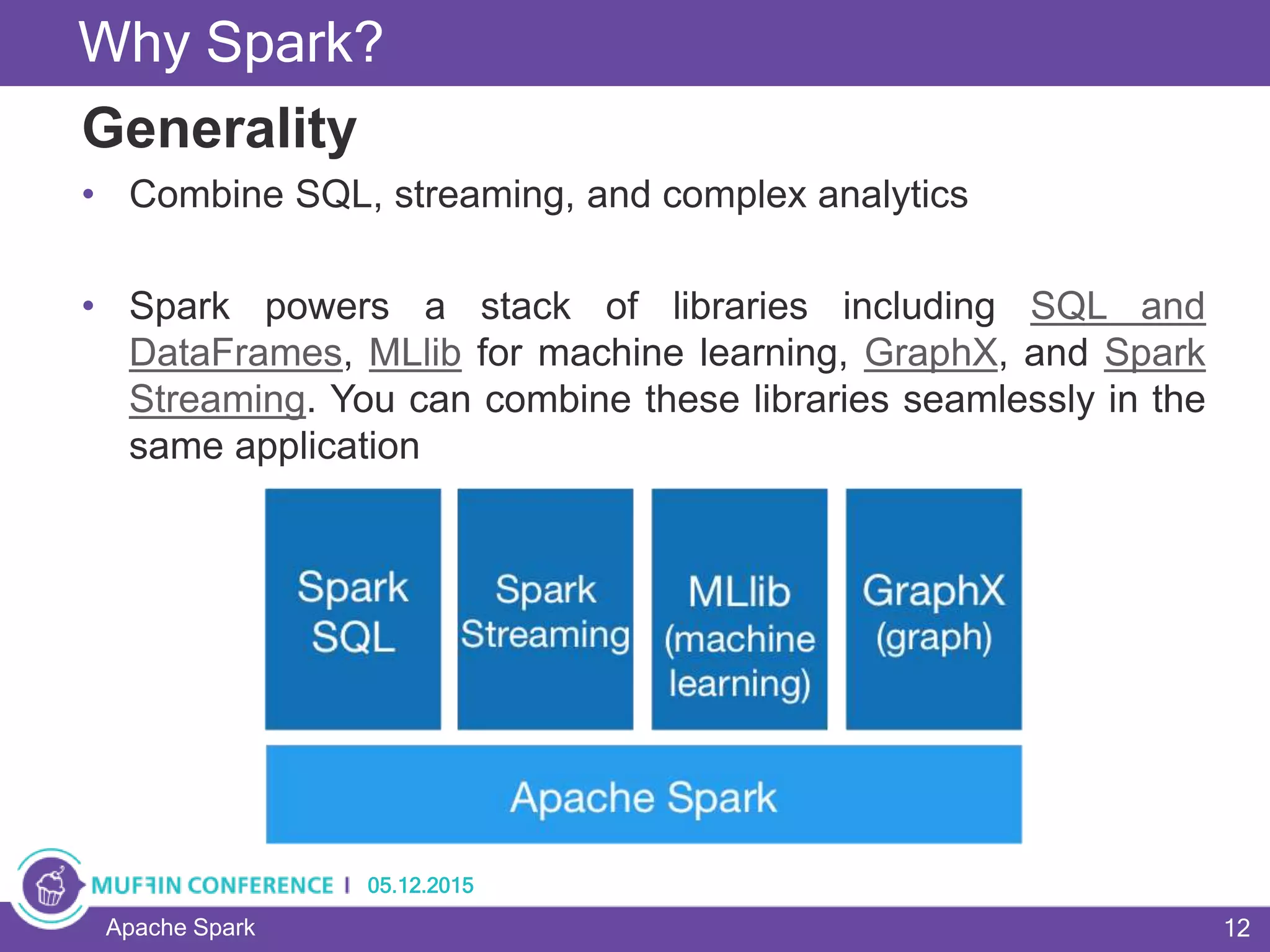 Why Spark?

Generality

• Combine SQL, streaming, and complex analytics

• Spark powers a stack of libraries including SQL and DataFrames, MLlib for machine learning, GraphX, and Spark Streaming. You can combine these libraries seamlessly in the same application

Spark SQL

Spark Streaming

MLlib (machine learning)

GraphX (graph)

Apache Spark

MUFFIN CONFERENCE | 05.12.2015

Apache Spark

12